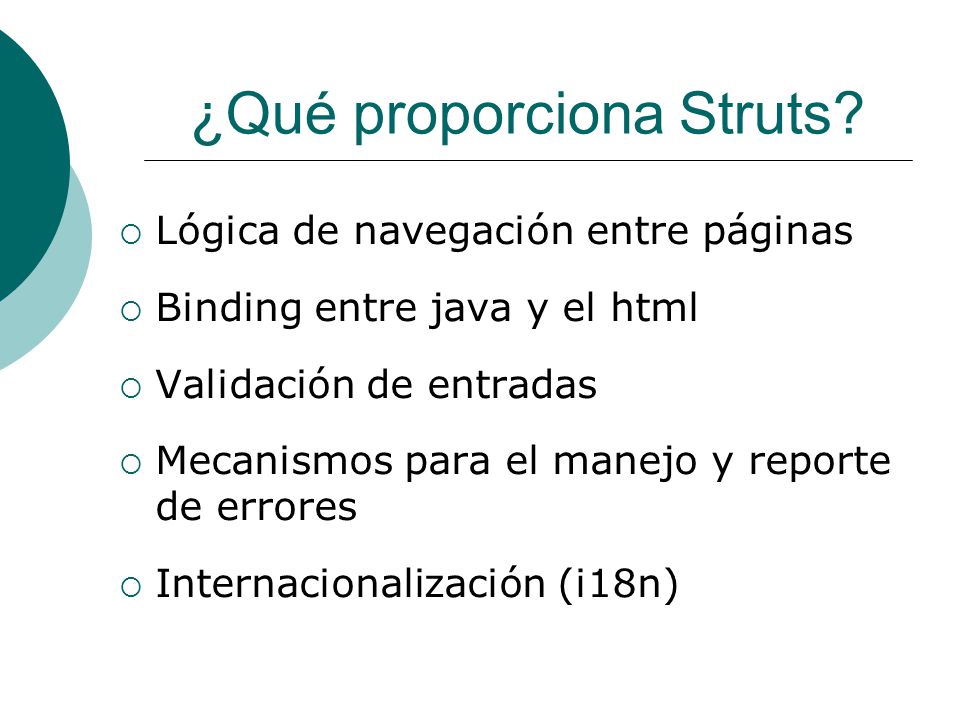 ¿Qué proporciona Struts?

○ Lógica de navegación entre páginas

○ Binding entre java y el html

○ Validación de entradas

○ Mecanismos para el manejo y reporte de errores

○ Internacionalización (i18n)